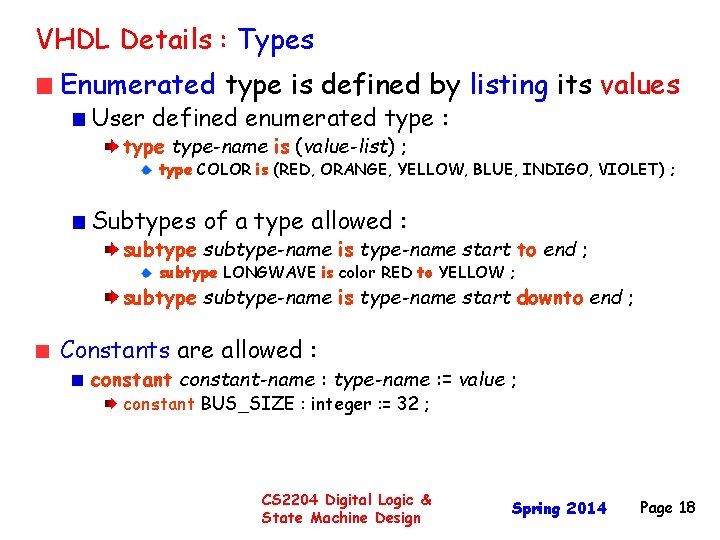 VHDL Details : Types

Enumerated type is defined by listing its values

User defined enumerated type :

type type-name is (value-list) ;

type COLOR is (RED, ORANGE, YELLOW, BLUE, INDIGO, VIOLET) ;

Subtypes of a type allowed :

subtype subtype-name is type-name start to end ;

subtype LONGWAVE is color RED to YELLOW ;

subtype subtype-name is type-name start downto end ;

Constants are allowed :

constant constant-name : type-name := value ;

constant BUS_SIZE : integer := 32 ;

CS2204 Digital Logic & State Machine Design

Spring 2014

Page 18